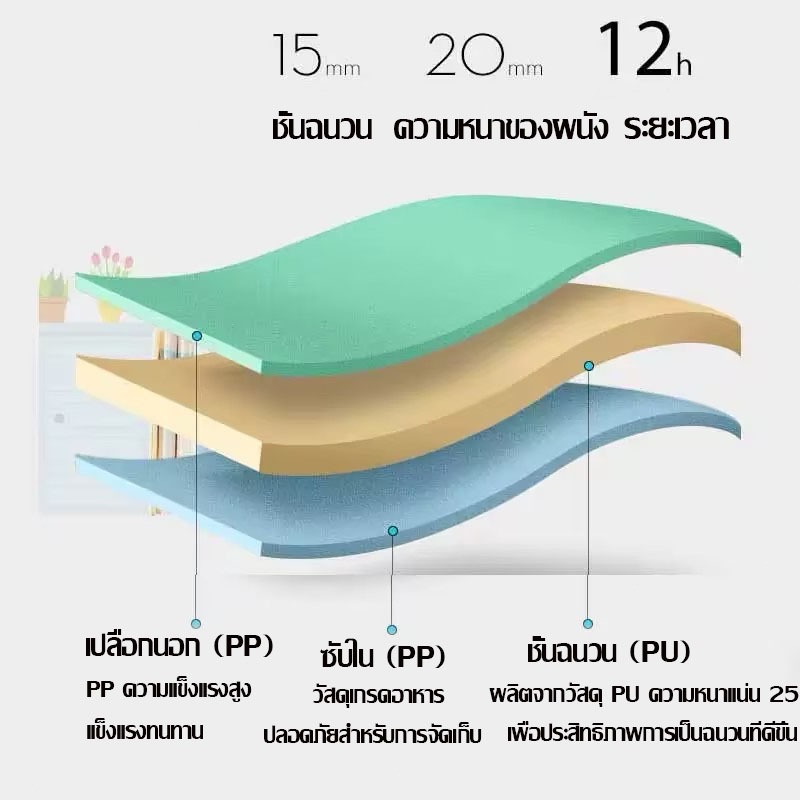 15mm 20mm 12h

ชั้นฉนวน ความหนาของผนัง ระยะเวลา

เปลือกนอก (PP)
PP ความแข็งแรงสูง
แข็งแรงทนทาน

ซับใน (PP)
วัสดุเกรดอาหาร
ปลอดภัยสำหรับการจัดเก็บ

ชั้นฉนวน (PU)
ผลิตจากวัสดุ PU ความหนาแน่น 25
เพื่อประสิทธิภาพการเป็นฉนวนที่ดีขึ้น